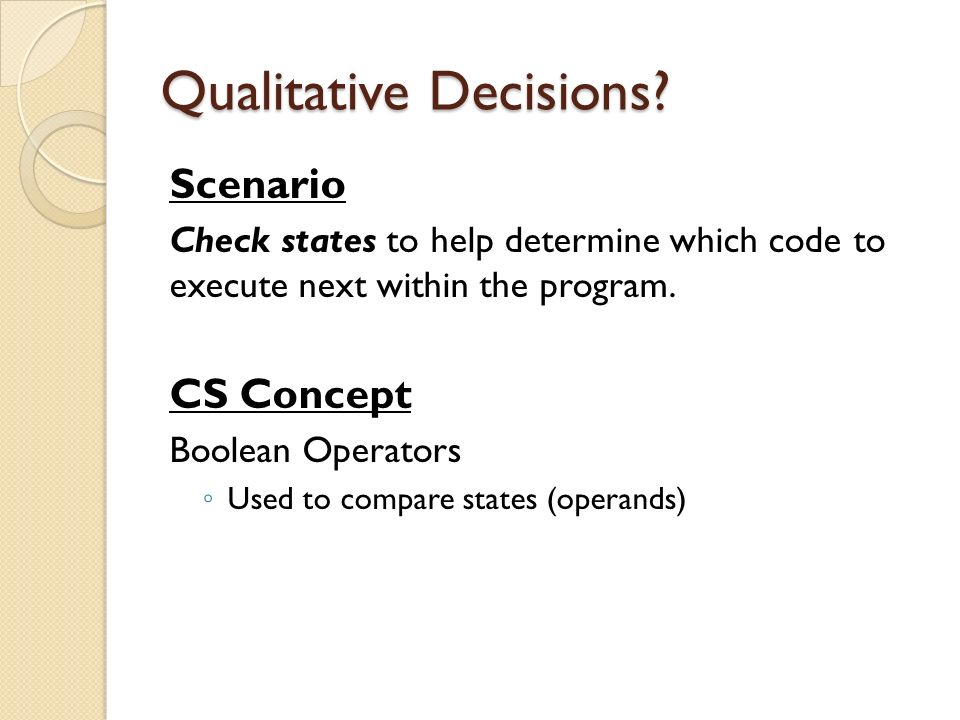 Qualitative Decisions?

Scenario

Check states to help determine which code to execute next within the program.

CS Concept

Boolean Operators

◦ Used to compare states (operands)